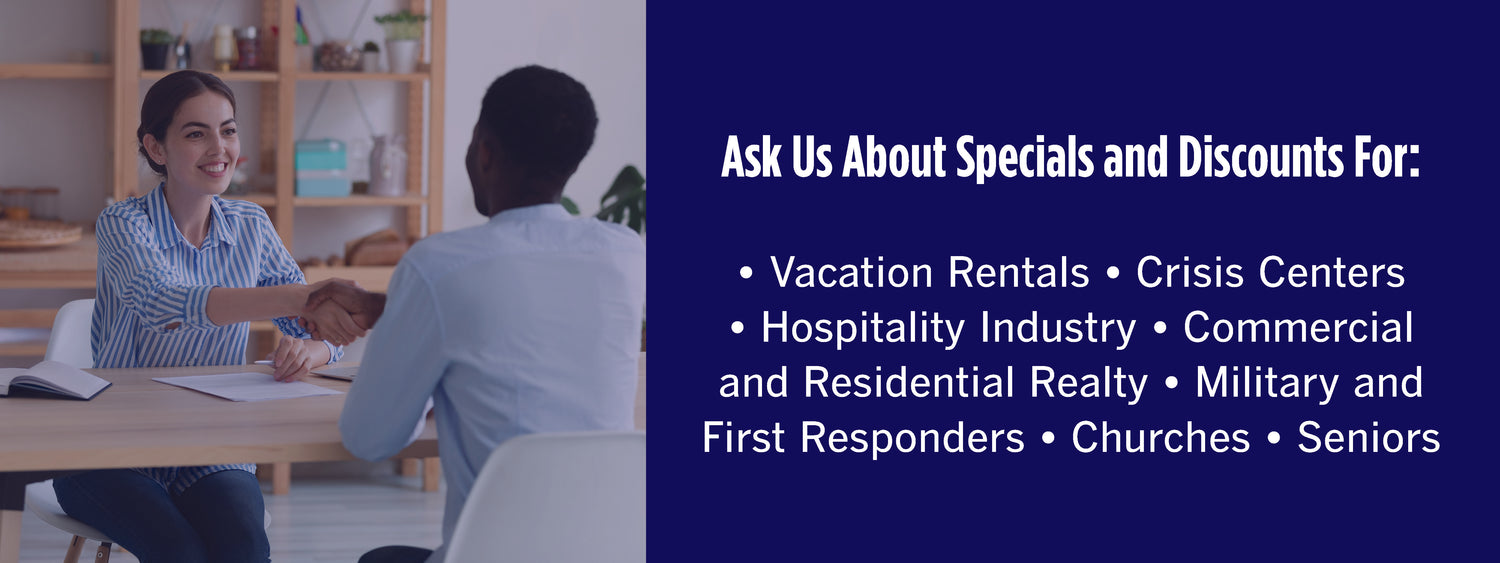 Ask Us About Specials and Discounts For:

• Vacation Rentals • Crisis Centers • Hospitality Industry • Commercial and Residential Realty • Military and First Responders • Churches • Seniors